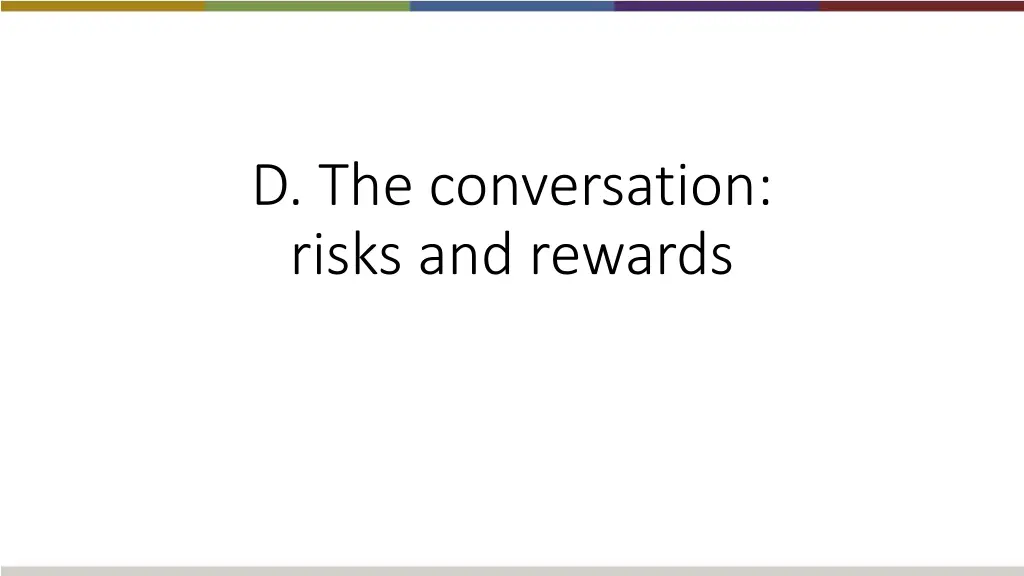 D. The conversation: risks and rewards